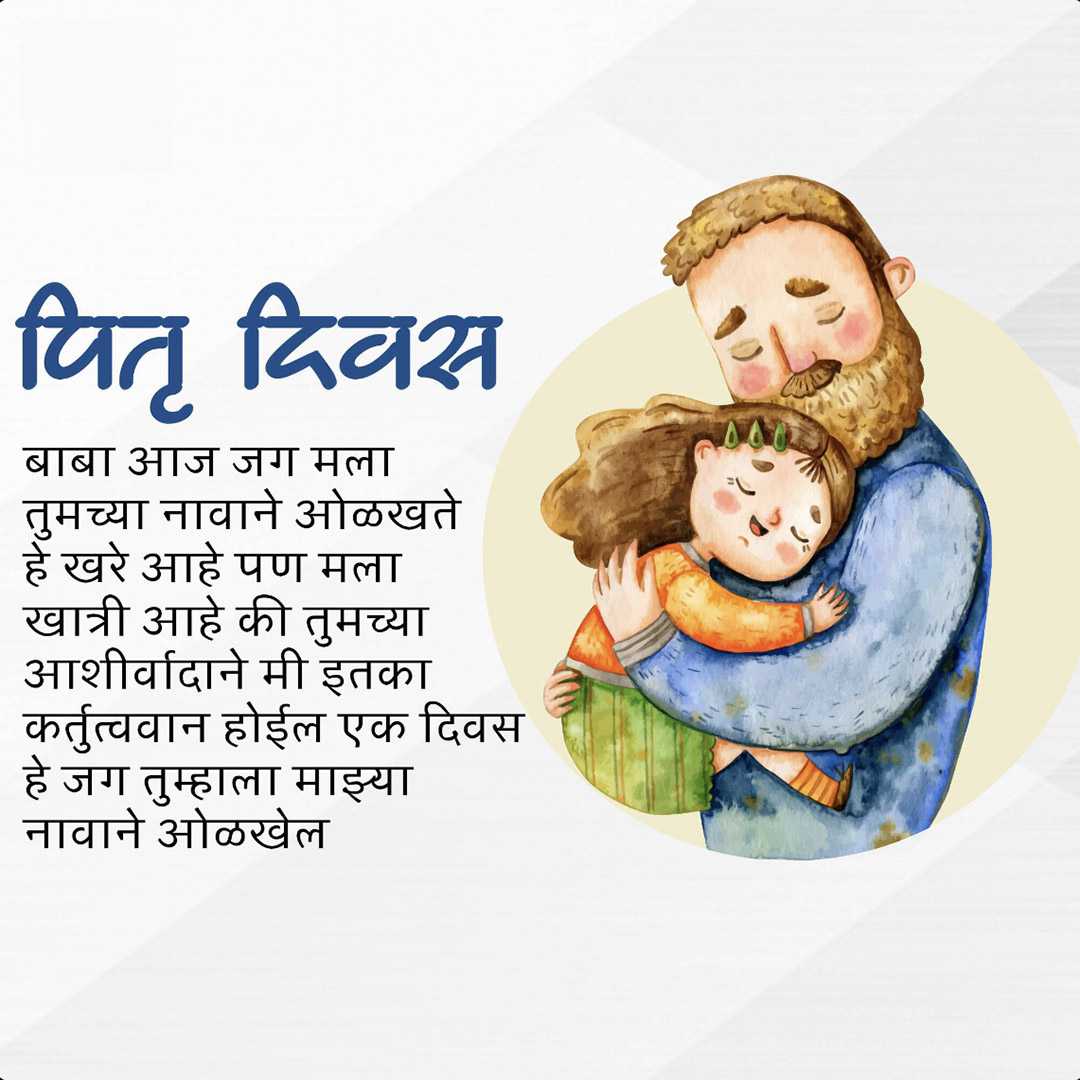 पितृ दिवस

बाबा आज जग मला तुमच्या नावाने ओळखते हे खरे आहे पण मला खात्री आहे की तुमच्या आशीर्वादाने मी इतका कर्तुत्ववान होईल एक दिवस हे जग तुम्हाला माझ्या नावाने ओळखेल